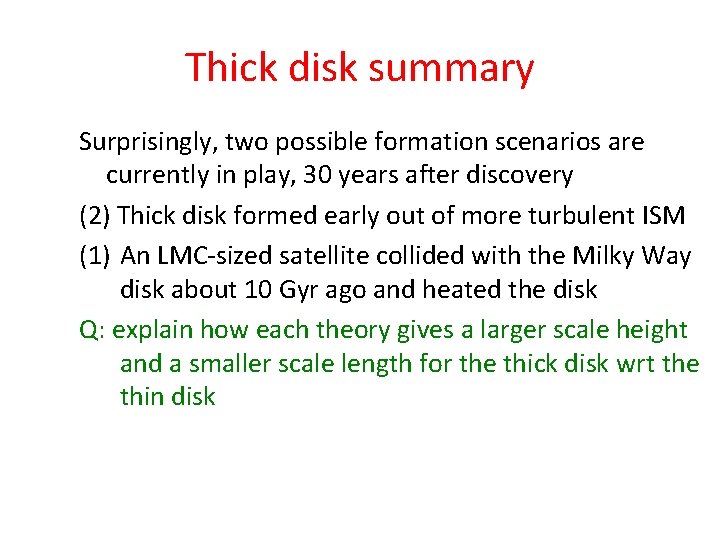 Thick disk summary

Surprisingly, two possible formation scenarios are currently in play, 30 years after discovery

(2) Thick disk formed early out of more turbulent ISM

(1) An LMC-sized satellite collided with the Milky Way disk about 10 Gyr ago and heated the disk

Q: explain how each theory gives a larger scale height and a smaller scale length for the thick disk wrt the thin disk